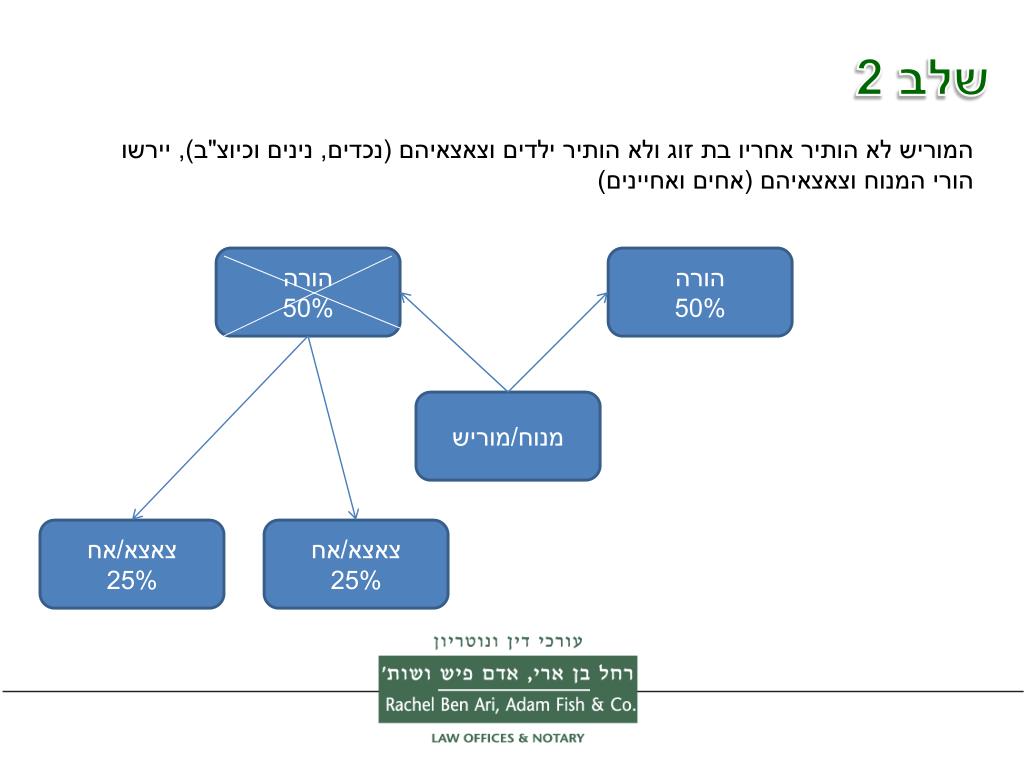 שלב 2

המוריש לא הותיר אחריו בת זוג ולא הותיר ילדים וצאצאיהם (נכדים, נינים וכיוצ"ב), יירשו הורי המנוח וצאצאיהם (אחים ואחיינים)

הורה
50%

הורה
50%

מנוח/מוריש

צאצא/אח
25%

צאצא/אח
25%

עורכי דין ונוטריון
רחל בן ארי, אדם פיש ושות'
Rachel Ben Ari, Adam Fish & Co.
LAW OFFICES & NOTARY